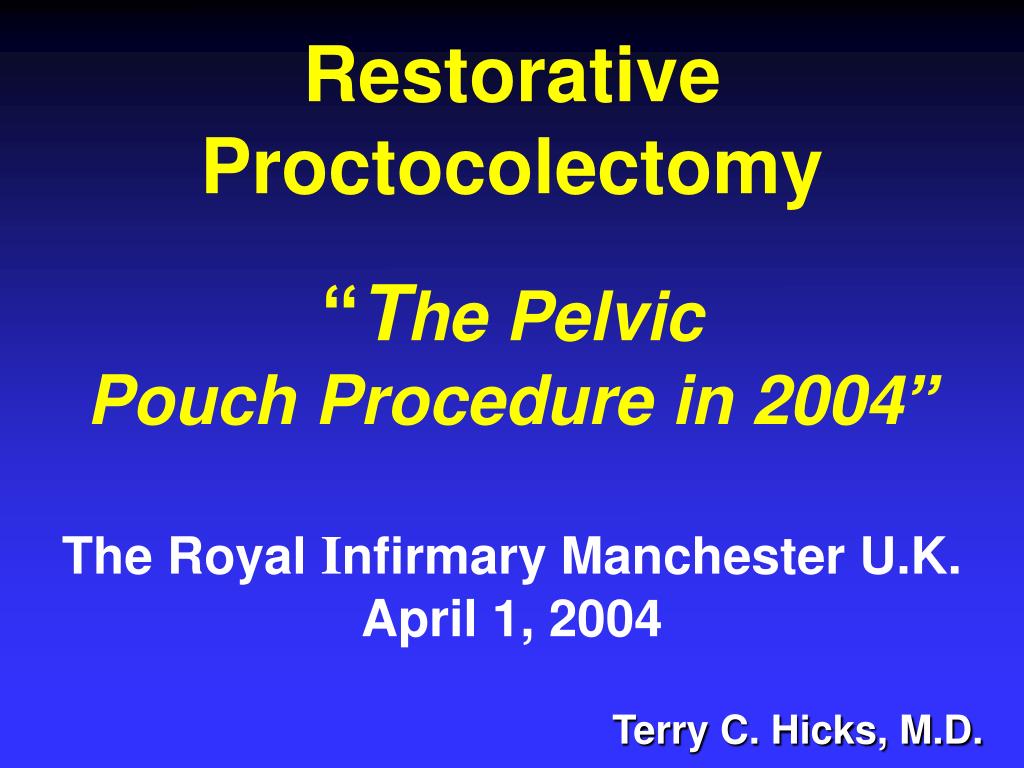 Restorative Proctocolectomy

“The Pelvic Pouch Procedure in 2004”

The Royal Infirmary Manchester U.K.
April 1, 2004

Terry C. Hicks, M.D.